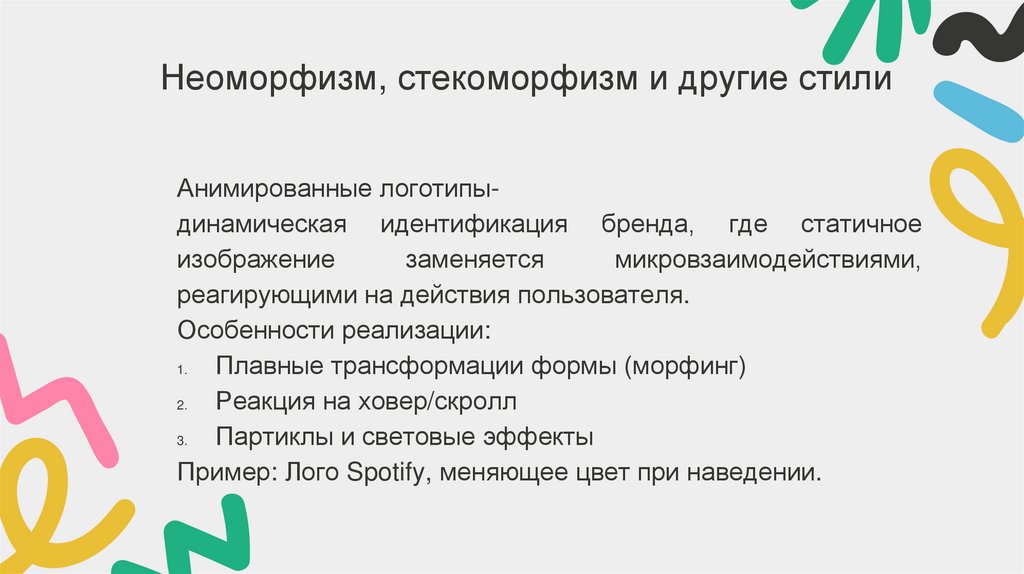 Неоморфизм, стекоморфизм и другие стили

Анимированные логотипы-
динамическая идентификация бренда, где статичное изображение заменяется микровзаимодействиями, реагирующими на действия пользователя.
Особенности реализации:
1. Плавные трансформации формы (морфинг)
2. Реакция на ховер/скролл
3. Партиклы и световые эффекты
Пример: Лого Spotify, меняющее цвет при наведении.